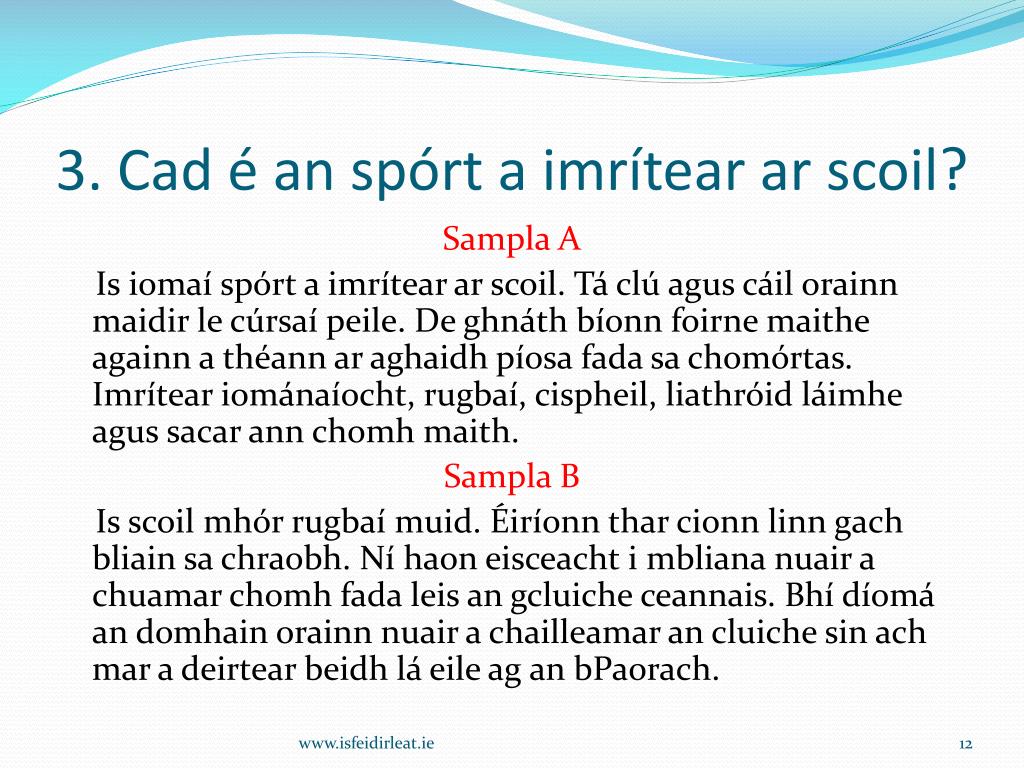 3. Cad é an spórt a imrítear ar scoil?

Sampla A

Is iomaí spórt a imrítear ar scoil. Tá clú agus cáil orainn maidir le cúrsaí peile. De ghnáth bíonn foirne maithe againn a théann ar aghaidh píosa fada sa chomórtas. Imrítear iománaíocht, rugbaí, cispheil, liathróid láimhe agus sacar ann chomh maith.

Sampla B

Is scoil mhór rugbaí muid. Éiríonn thar cionn linn gach bliain sa chraobh. Ní haon eisceacht i mbliana nuair a chuamar chomh fada leis an gcluiche ceannais. Bhí díomá an domhain orainn nuair a chailleamar an cluiche sin ach mar a deirtear beidh lá eile ag an bPaorach.

www.isfeidirleat.ie

12